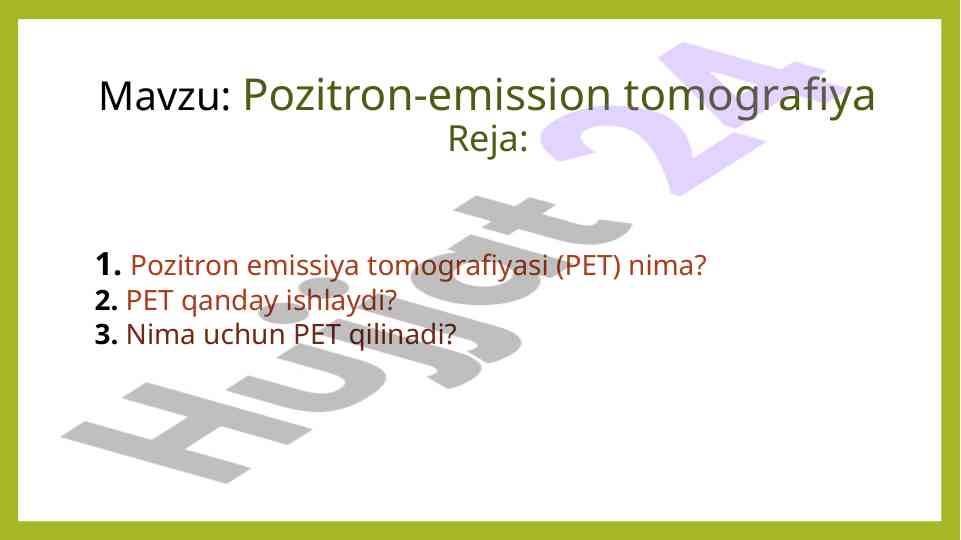 Mavzu: Pozitron-emission tomografiya
Reja:

1. Pozitron emissiya tomografiyasi (PET) nima?
2. PET qanday ishlaydi?
3. Nima uchun PET qilinadi?

Hujjat 24